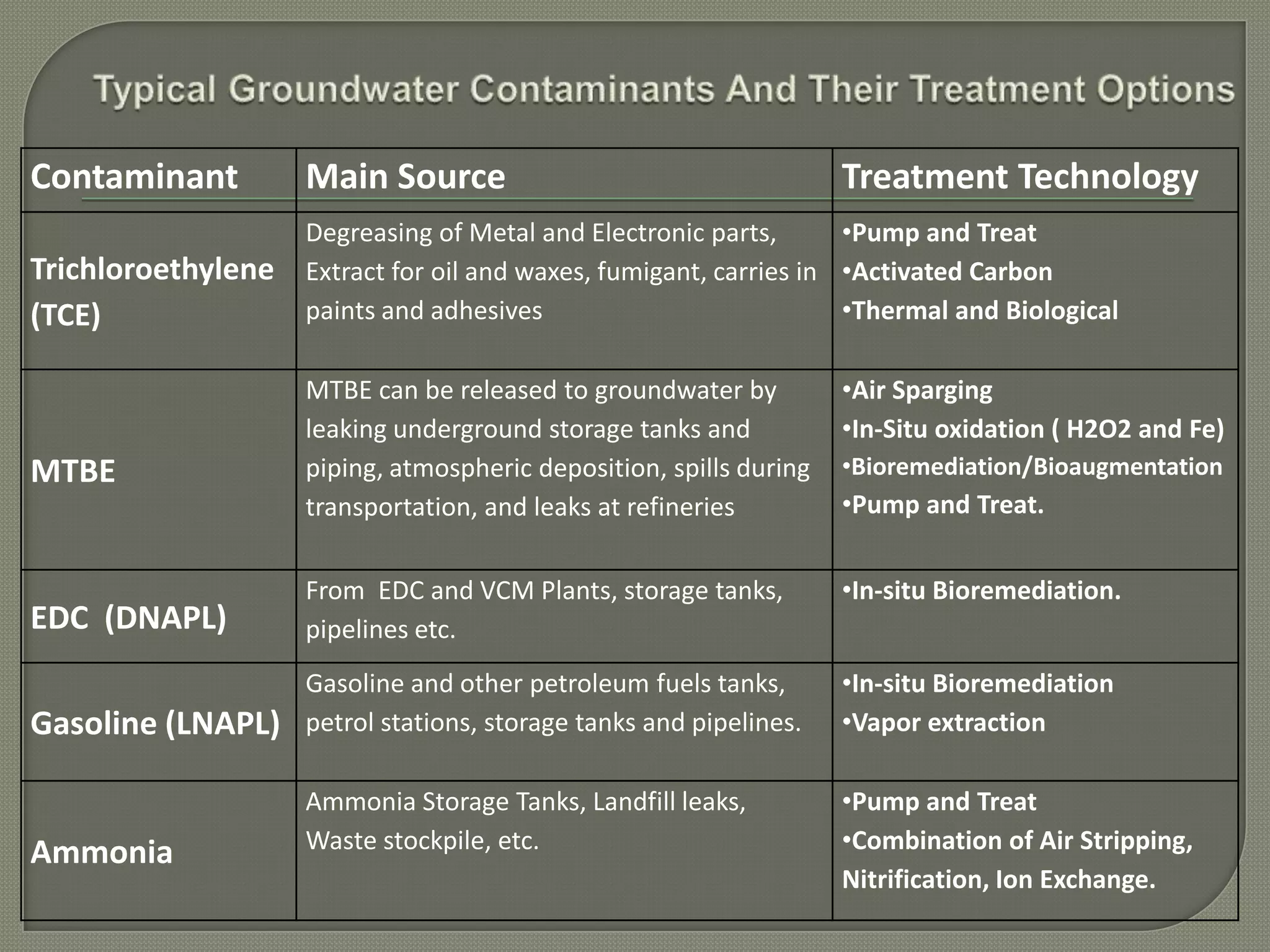 Typical Groundwater Contaminants And Their Treatment Options

| Contaminant | Main Source | Treatment Technology |
|---|---|---|
| Trichloroethylene (TCE) | Degreasing of Metal and Electronic parts, Extract for oil and waxes, fumigant, carries in paints and adhesives | •Pump and Treat •Activated Carbon •Thermal and Biological |
| MTBE | MTBE can be released to groundwater by leaking underground storage tanks and piping, atmospheric deposition, spills during transportation, and leaks at refineries | •Air Sparging •In-Situ oxidation ( H2O2 and Fe) •Bioremediation/Bioaugmentation •Pump and Treat. |
| EDC (DNAPL) | From EDC and VCM Plants, storage tanks, pipelines etc. | •In-situ Bioremediation. |
| Gasoline (LNAPL) | Gasoline and other petroleum fuels tanks, petrol stations, storage tanks and pipelines. | •In-situ Bioremediation •Vapor extraction |
| Ammonia | Ammonia Storage Tanks, Landfill leaks, Waste stockpile, etc. | •Pump and Treat •Combination of Air Stripping, Nitrification, Ion Exchange. |